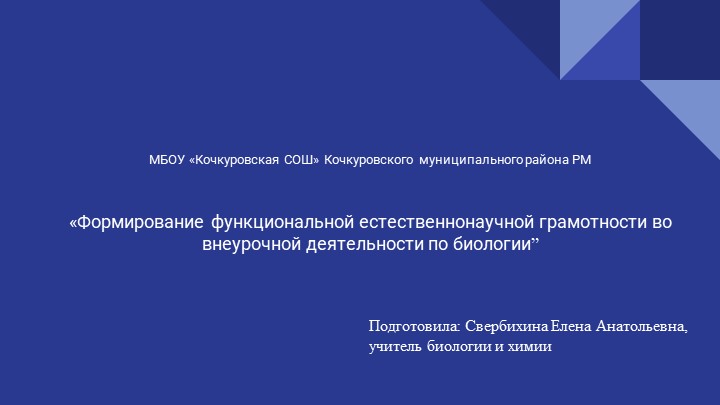 МБОУ «Кочкуровская СОШ» Кочкуровского муниципального района РМ

«Формирование функциональной естественнонаучной грамотности во внеурочной деятельности по биологии”

Подготовила: Свербихина Елена Анатольевна, учитель биологии и химии